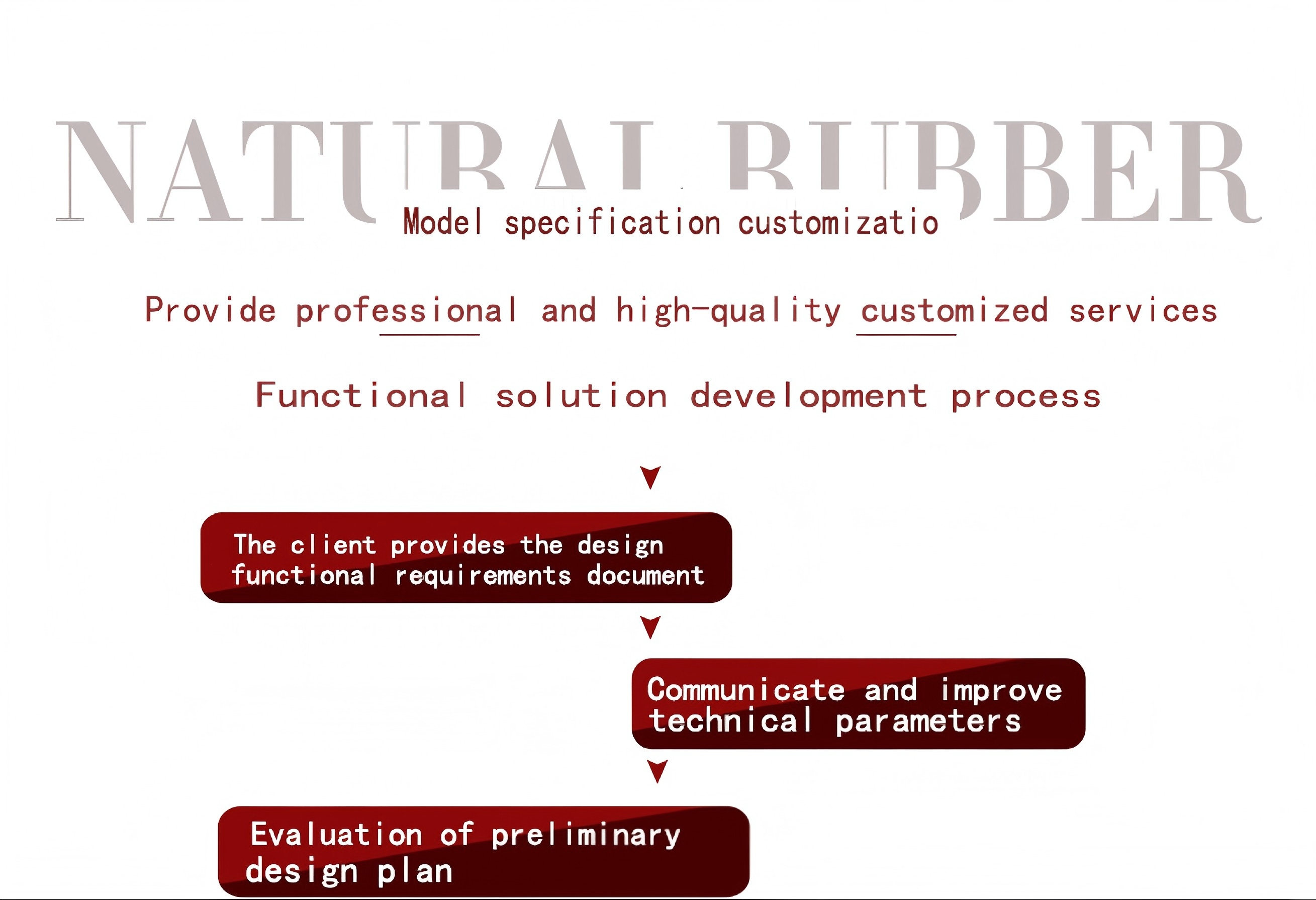 NATURAL RUBBER
Model specification customizatio

Provide professional and high-quality customized services

Functional solution development process

The client provides the design functional requirements document

Communicate and improve technical parameters

Evaluation of preliminary design plan